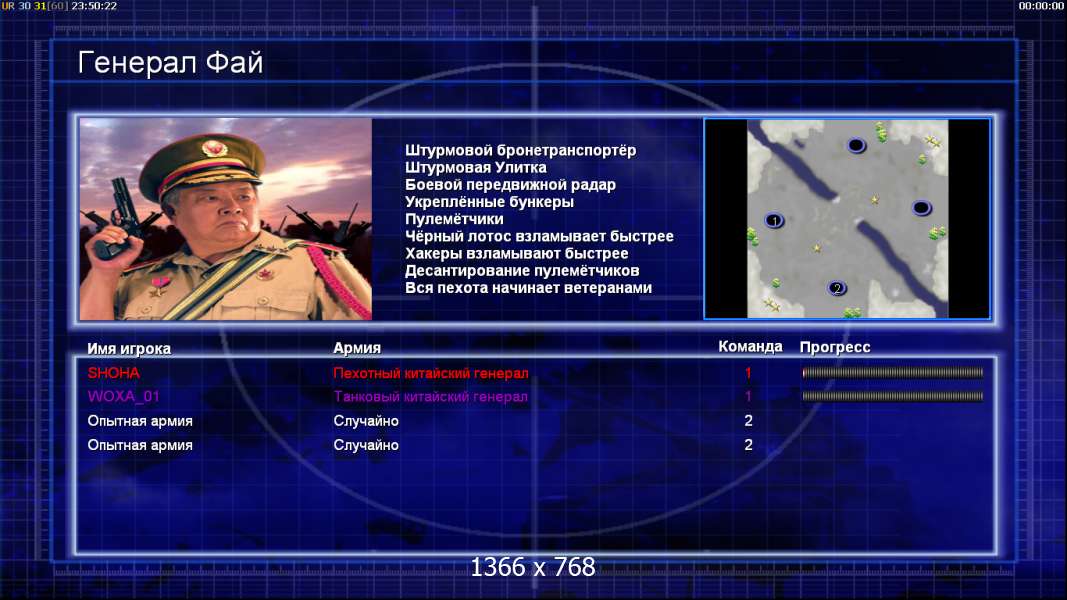 UR 30 31[60] 23:50:22

00:00:00

Генерал Фай

Штурмовой бронетранспортёр
Штурмовая Улитка
Боевой передвижной радар
Укреплённые бункеры
Пулемётчики
Чёрный лотос взламывает быстрее
Хакеры взламывают быстрее
Десантирование пулемётчиков
Вся пехота начинает ветеранами

1
2

| Имя игрока | Армия | Команда | Прогресс |
|---|---|---|---|
| SHOHA | Пехотный китайский генерал | 1 | |
| WOXA_01 | Танковый китайский генерал | 1 | |
| Опытная армия | Случайно | 2 | |
| Опытная армия | Случайно | 2 | |

1366 x 768